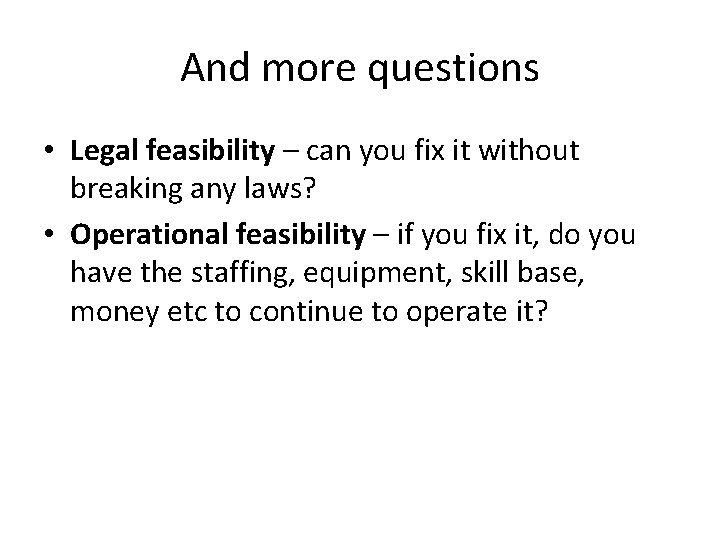 And more questions

• Legal feasibility – can you fix it without breaking any laws?
• Operational feasibility – if you fix it, do you have the staffing, equipment, skill base, money etc to continue to operate it?